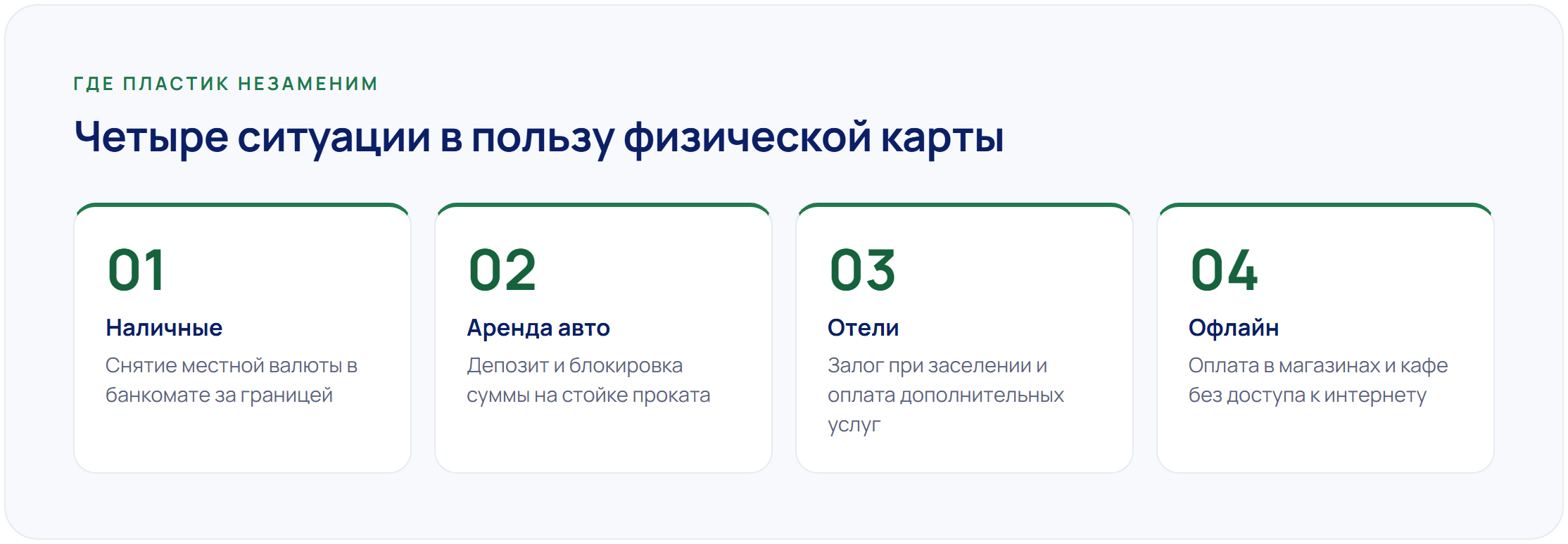 ГДЕ ПЛАСТИК НЕЗАМЕНИМ

Четыре ситуации в пользу физической карты

01

Наличные

Снятие местной валюты в банкомате за границей

02

Аренда авто

Депозит и блокировка суммы на стойке проката

03

Отели

Залог при заселении и оплата дополнительных услуг

04

Офлайн

Оплата в магазинах и кафе без доступа к интернету